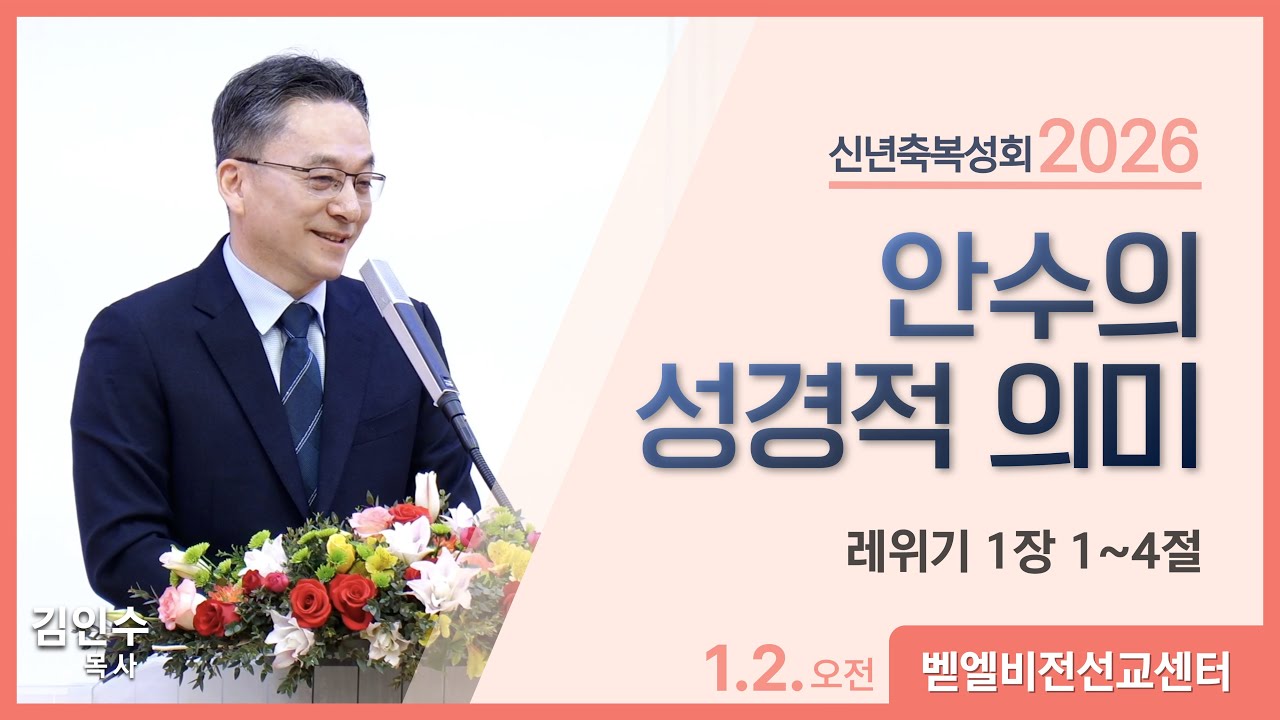 신년축복성회 2026

안수의
성경적 의미

레위기 1장 1~4절

김인수
목사

1.2. 오전

벧엘비전선교센터